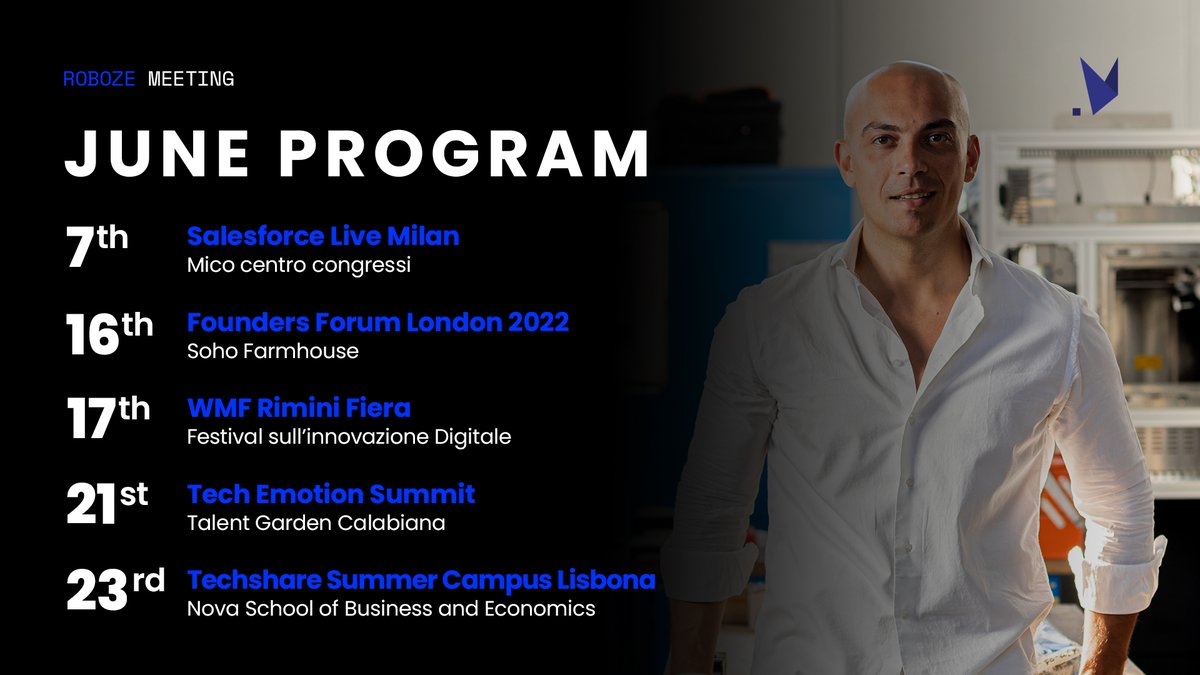 ROBOZE MEETING

JUNE PROGRAM

7th Salesforce Live Milan
Mico centro congressi

16th Founders Forum London 2022
Soho Farmhouse

17th WMF Rimini Fiera
Festival sull'innovazione Digitale

21st Tech Emotion Summit
Talent Garden Calabiana

23rd Techshare Summer Campus Lisbona
Nova School of Business and Economics